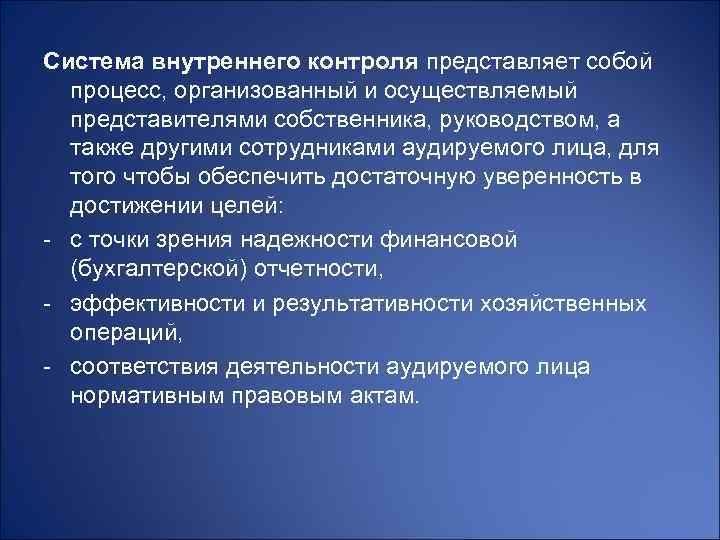 Система внутреннего контроля представляет собой процесс, организованный и осуществляемый представителями собственника, руководством, а также другими сотрудниками аудируемого лица, для того чтобы обеспечить достаточную уверенность в достижении целей:

- с точки зрения надежности финансовой (бухгалтерской) отчетности,
- эффективности и результативности хозяйственных операций,
- соответствия деятельности аудируемого лица нормативным правовым актам.